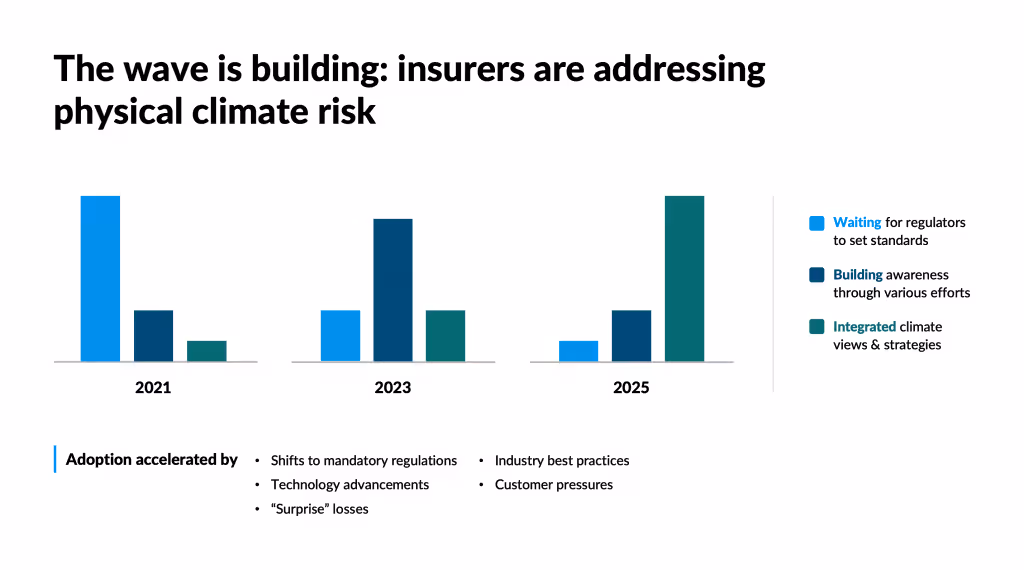 The wave is building: insurers are addressing physical climate risk

2021

2023

2025

Waiting for regulators to set standards

Building awareness through various efforts

Integrated climate views & strategies

Adoption accelerated by

• Shifts to mandatory regulations
• Technology advancements
• "Surprise" losses

• Industry best practices
• Customer pressures